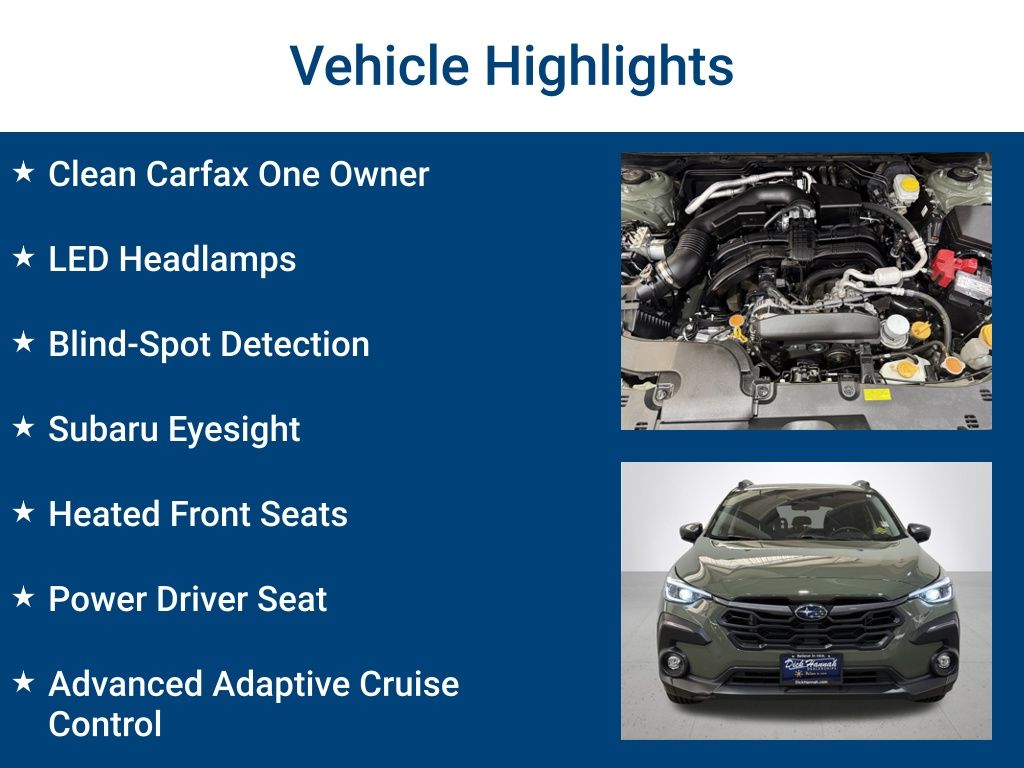 Vehicle Highlights

★ Clean Carfax One Owner

★ LED Headlamps

★ Blind-Spot Detection

★ Subaru Eyesight

★ Heated Front Seats

★ Power Driver Seat

★ Advanced Adaptive Cruise Control

Dick Hannah